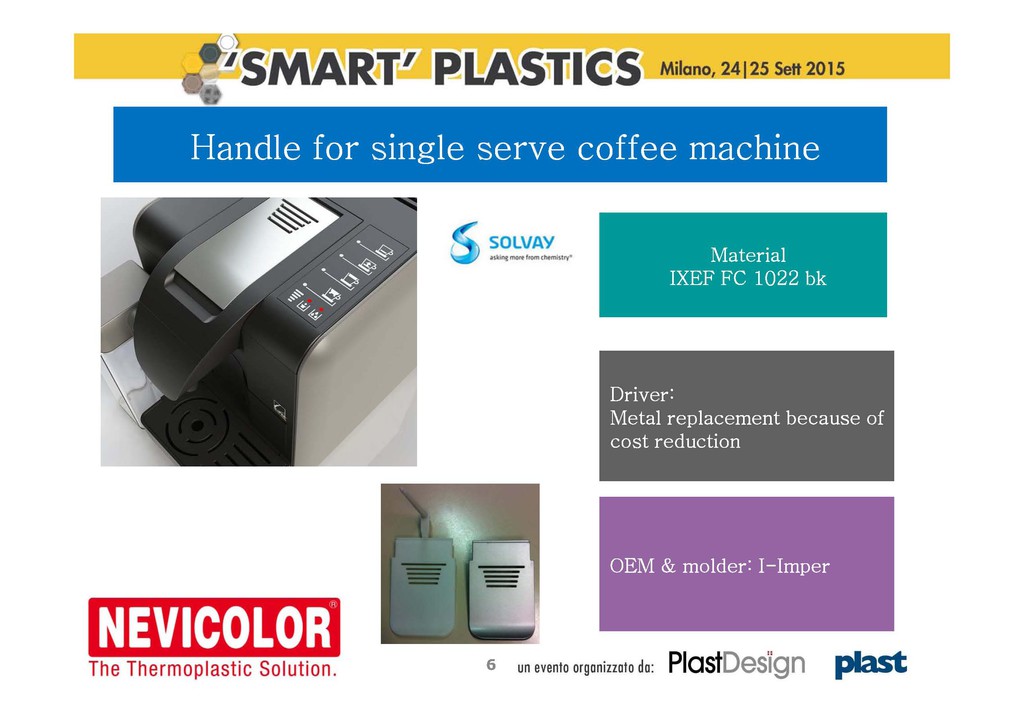 'SMART' PLASTICS Milano, 24|25 Sett 2015

Handle for single serve coffee machine

SOLVAY
asking more from chemistry®

Material
IXEF FC 1022 bk

Driver:
Metal replacement because of cost reduction

OEM & molder: I-Imper

NEVICOLOR®
The Thermoplastic Solution.

6

un evento organizzato da: PlastDesign plast